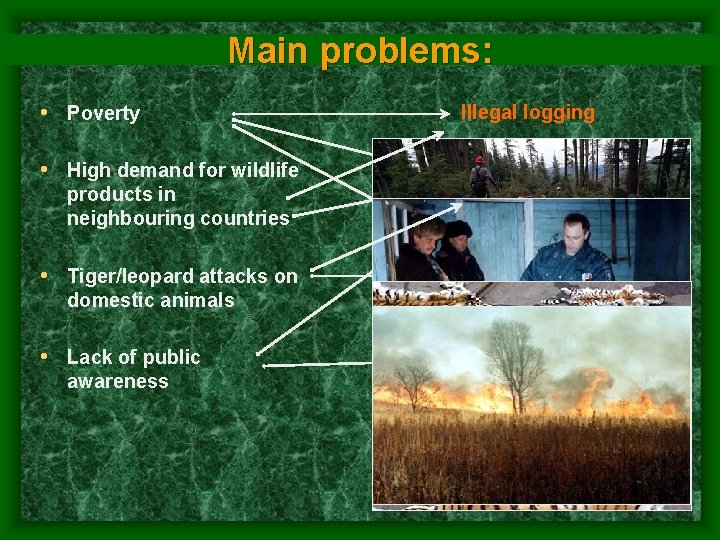 Main problems:

• Poverty

• High demand for wildlife products in neighbouring countries

• Tiger/leopard attacks on domestic animals

• Lack of public awareness

Illegal logging